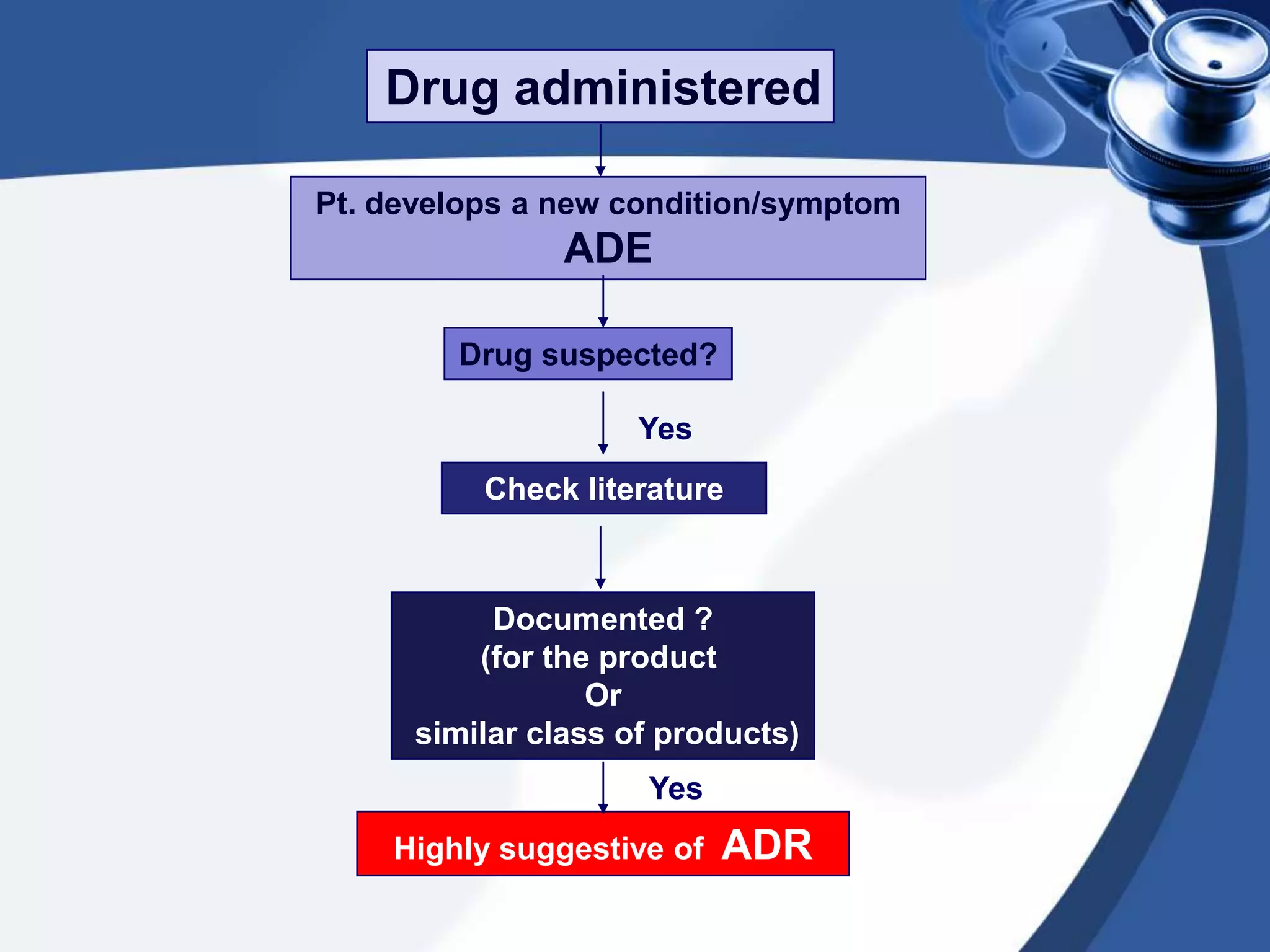 Drug administered

Pt. develops a new condition/symptom
ADE

Drug suspected?

Yes

Check literature

Documented ?
(for the product
Or
similar class of products)

Yes

Highly suggestive of ADR